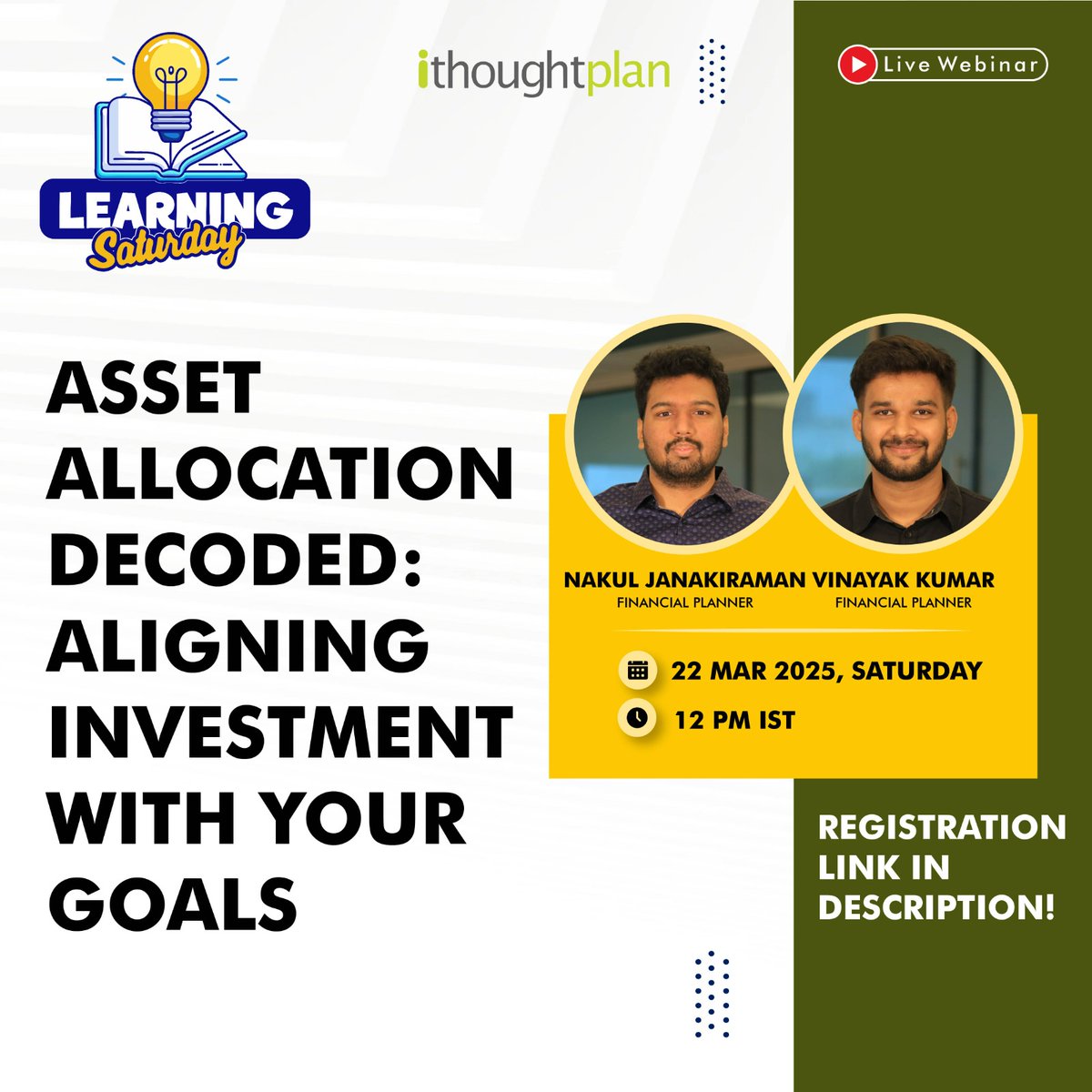 LEARNING Saturday

ithoughtplan

Live Webinar

ASSET ALLOCATION DECODED: ALIGNING INVESTMENT WITH YOUR GOALS

NAKUL JANAKIRAMAN
FINANCIAL PLANNER

VINAYAK KUMAR
FINANCIAL PLANNER

22 MAR 2025, SATURDAY

12 PM IST

REGISTRATION LINK IN DESCRIPTION!